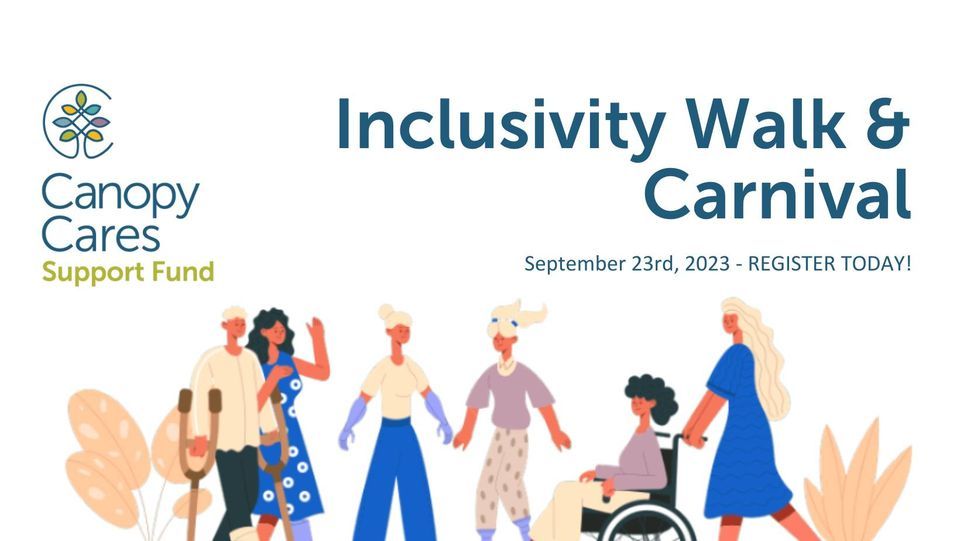 Canopy Cares
Support Fund

Inclusivity Walk & Carnival

September 23rd, 2023 - REGISTER TODAY!